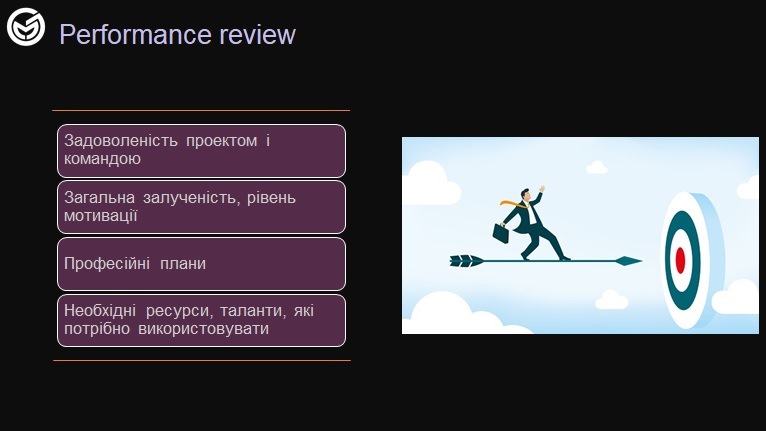 Performance review

Задоволеність проектом і командою

Загальна залученість, рівень мотивації

Професійні плани

Необхідні ресурси, таланти, які потрібно використовувати